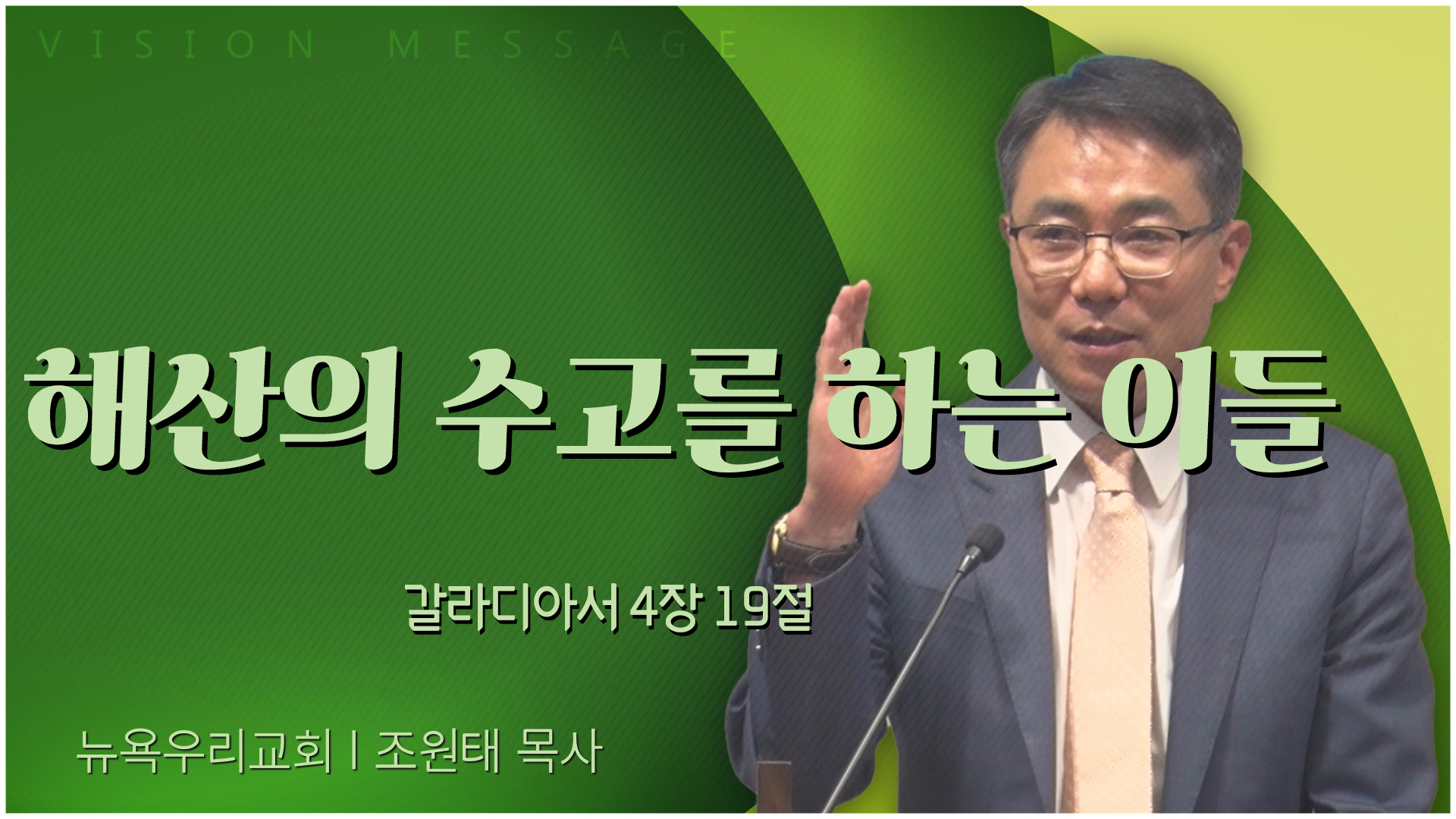 VISION MESSAGE

해산의 수고를 하는 이들

갈라디아서 4장 19절

뉴욕우리교회 | 조원태 목사